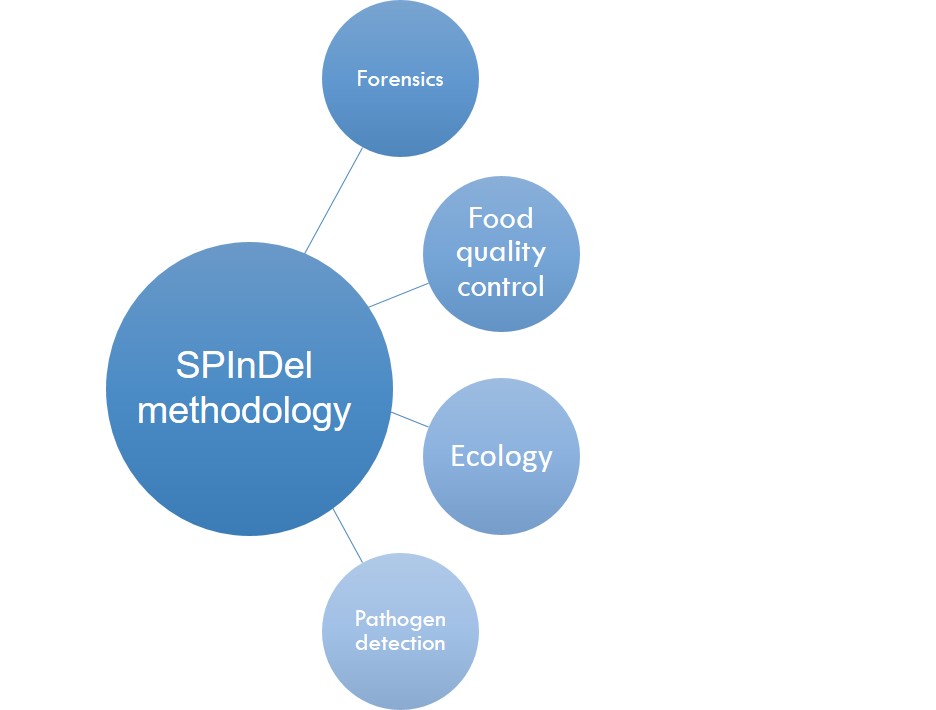 SPInDel methodology

Forensics

Food quality control

Ecology

Pathogen detection